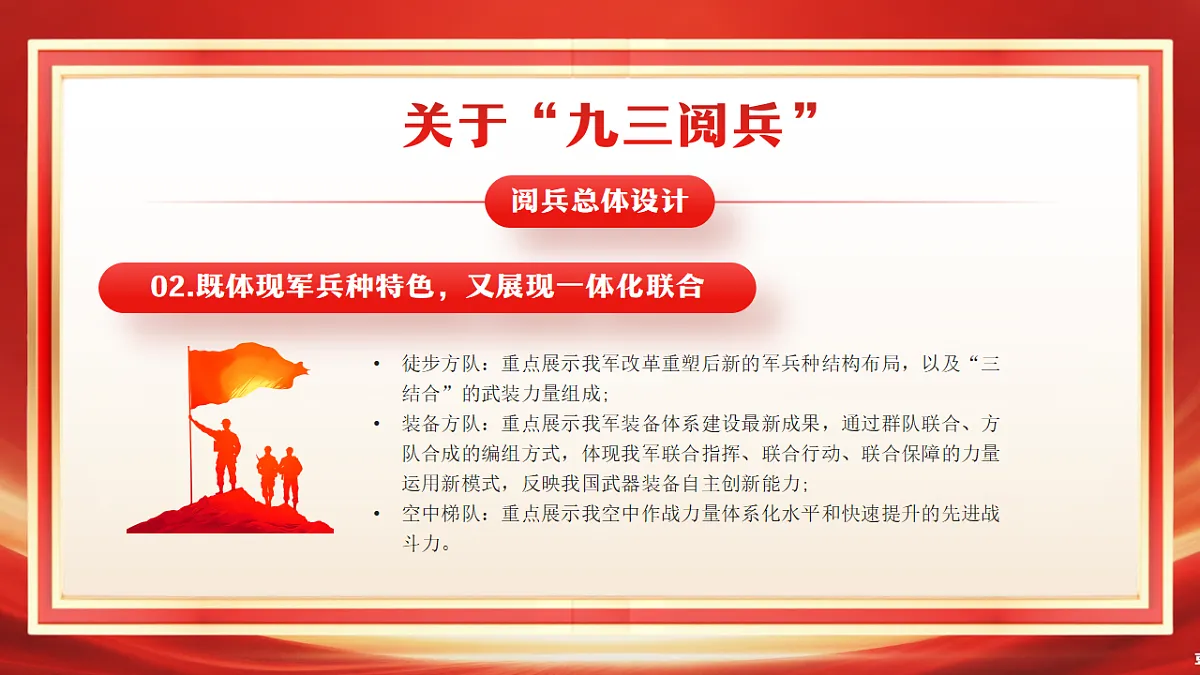 关于“九三阅兵”

阅兵总体设计

02.既体现军兵种特色，又展现一体化联合

• 徒步方队：重点展示我军改革重塑后新的军兵种结构布局，以及“三结合”的武装力量组成；
• 装备方队：重点展示我军装备体系建设最新成果，通过群队联合、方队合成的编组方式，体现我军联合指挥、联合行动、联合保障的力量运用新模式，反映我国武器装备自主创新能力；
• 空中梯队：重点展示我空中作战力量体系化水平和快速提升的先进战斗力。